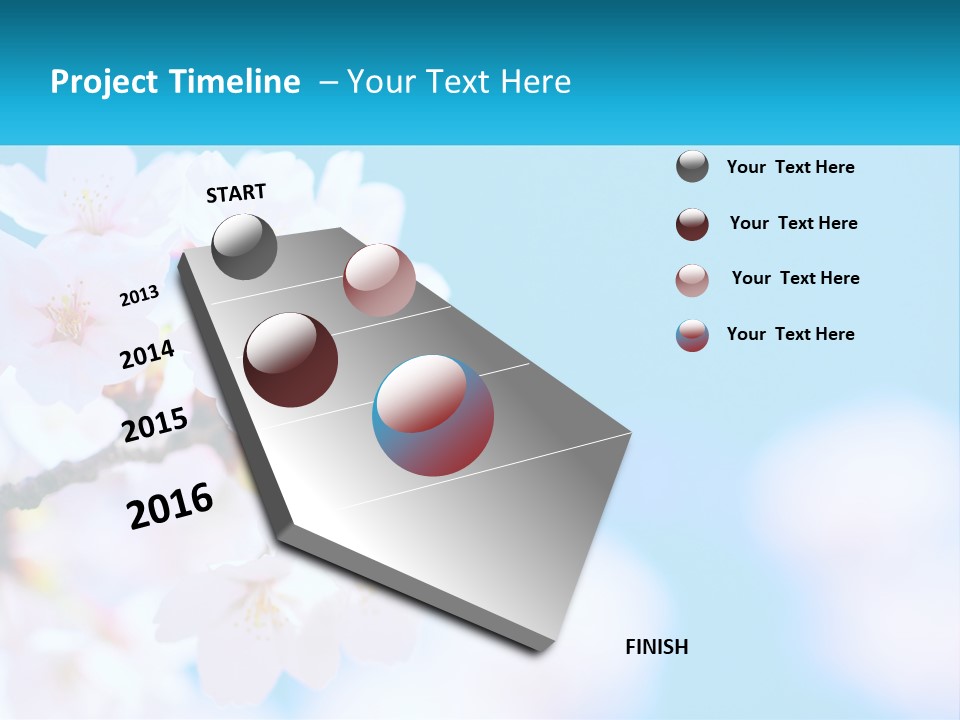 Project Timeline – Your Text Here

START

2013

2014

2015

2016

FINISH

Your Text Here

Your Text Here

Your Text Here

Your Text Here